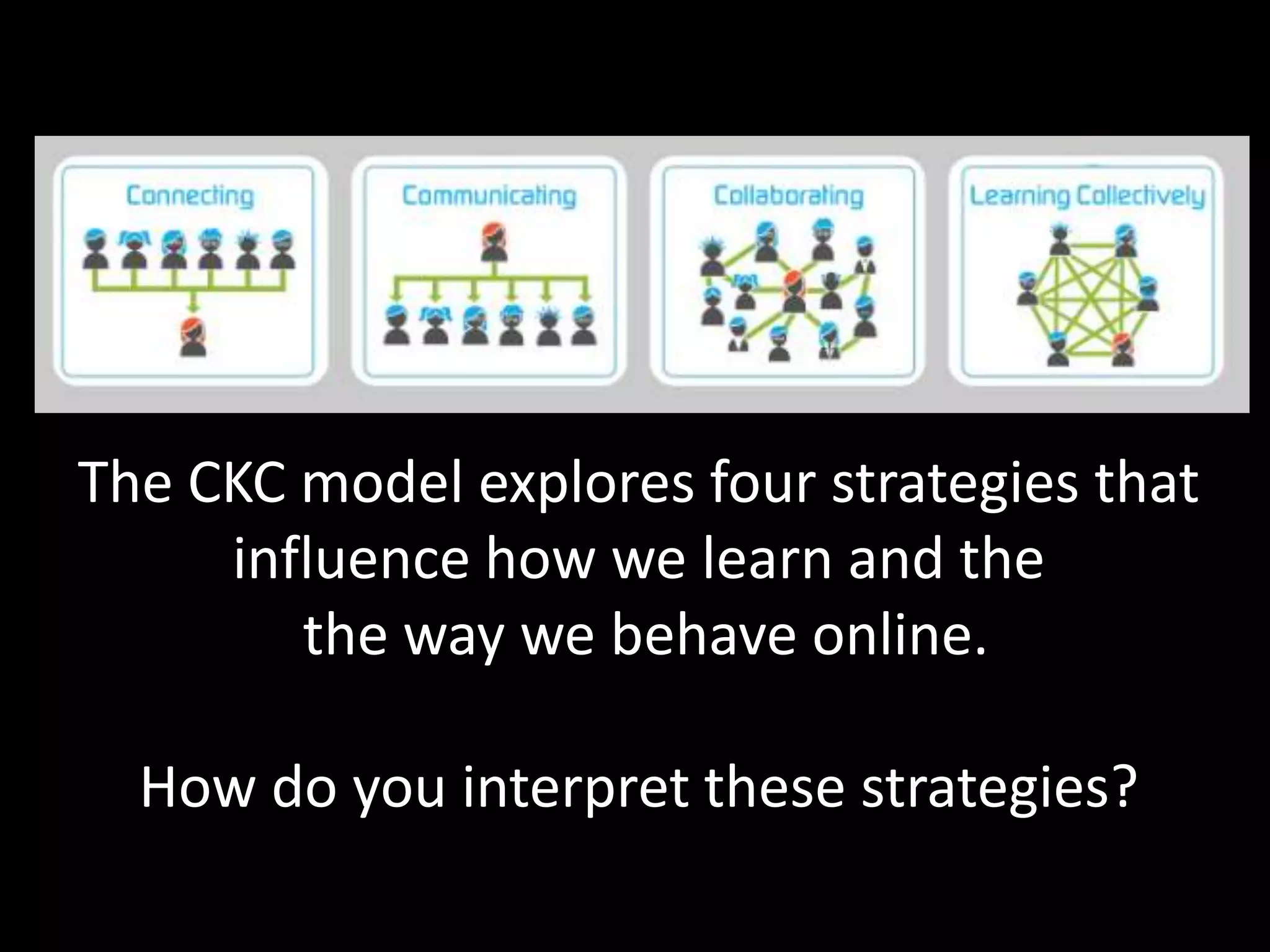 Connecting

Communicating

Collaborating

Learning Collectively

The CKC model explores four strategies that influence how we learn and the the way we behave online.

How do you interpret these strategies?